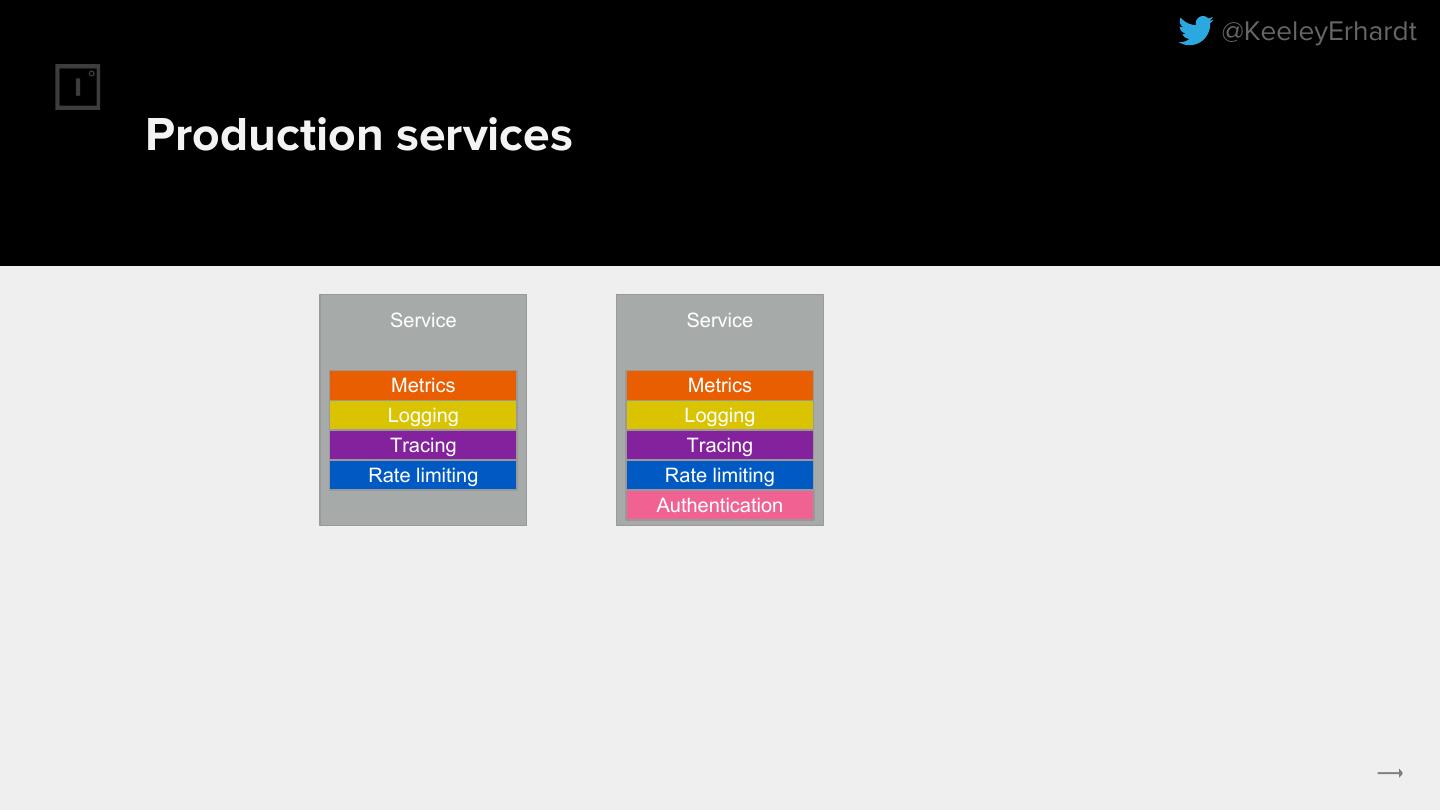 @KeeleyErhardt

Production services

Service

Metrics
Logging
Tracing
Rate limiting

Service

Metrics
Logging
Tracing
Rate limiting
Authentication